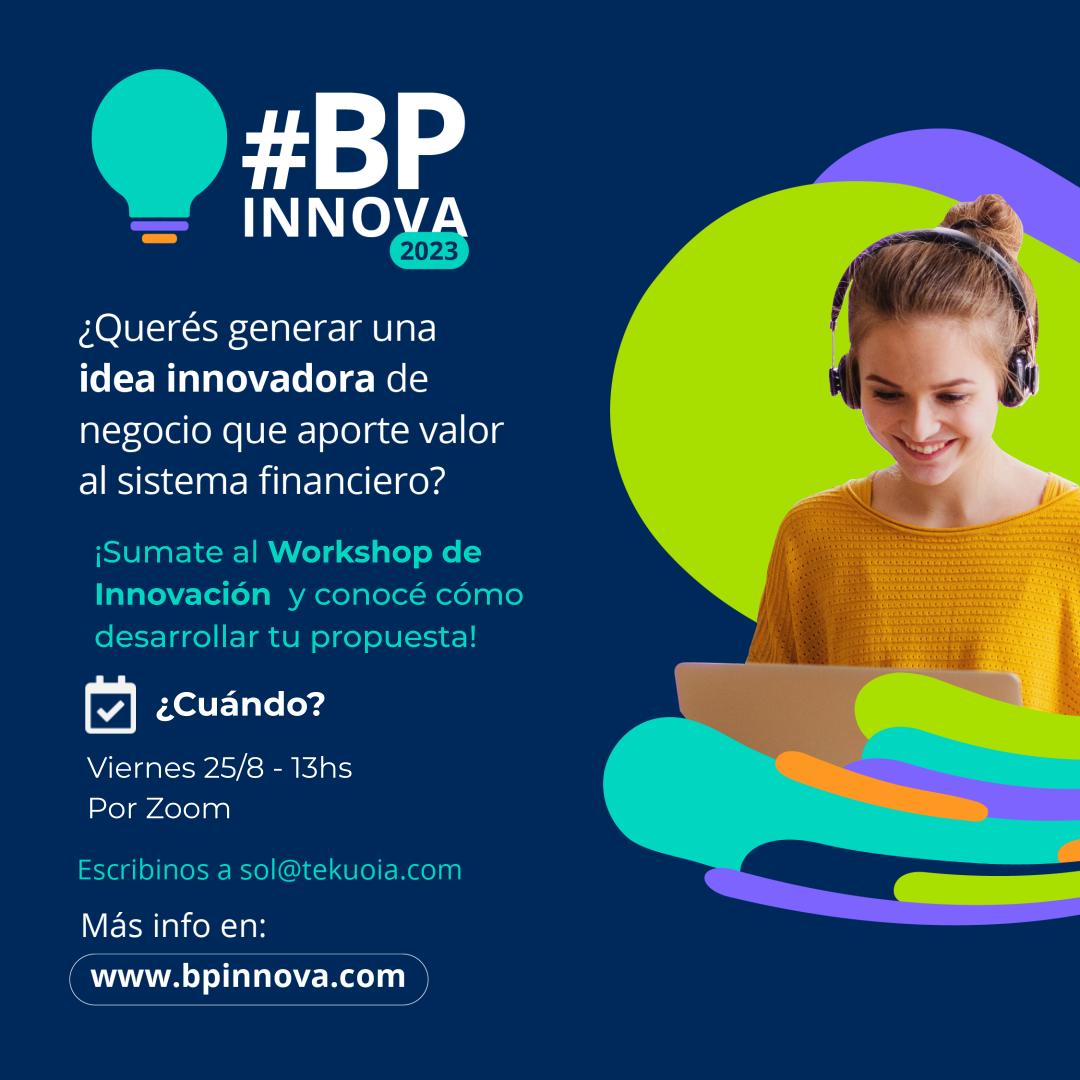 #BP
INNOVA
2023

¿Querés generar una idea innovadora de negocio que aporte valor al sistema financiero?

¡Sumate al Workshop de Innovación y conocé cómo desarrollar tu propuesta!

¿Cuándo?

Viernes 25/8 - 13hs
Por Zoom

Escribinos a sol@tekuoia.com

Más info en:

www.bpinnova.com